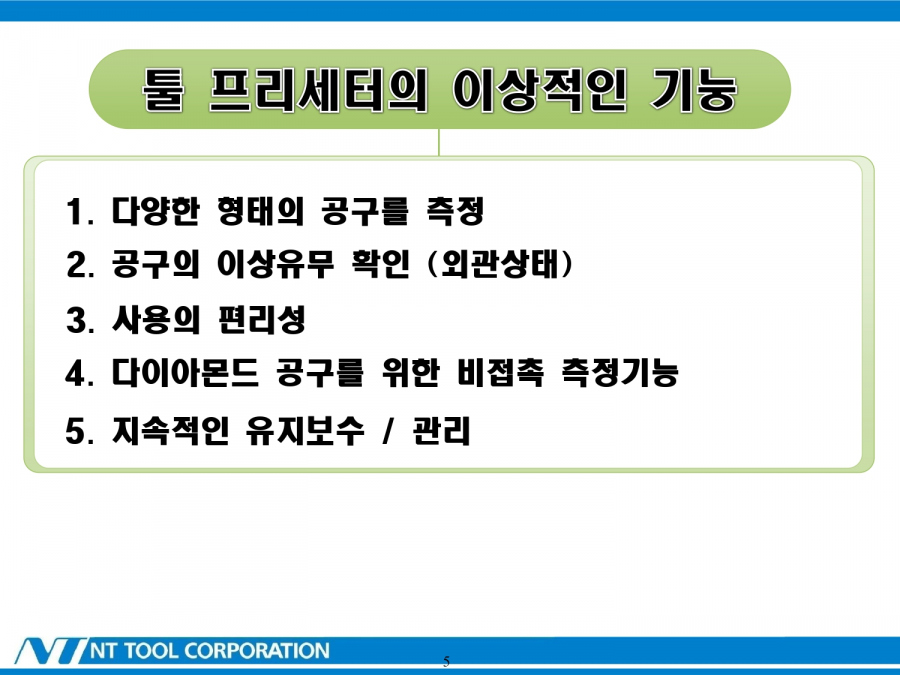 툴 프리세터의 이상적인 기능

1. 다양한 형태의 공구를 측정
2. 공구의 이상유무 확인 (외관상태)
3. 사용의 편리성
4. 다이아몬드 공구를 위한 비접촉 측정기능
5. 지속적인 유지보수 / 관리

NT TOOL CORPORATION

5